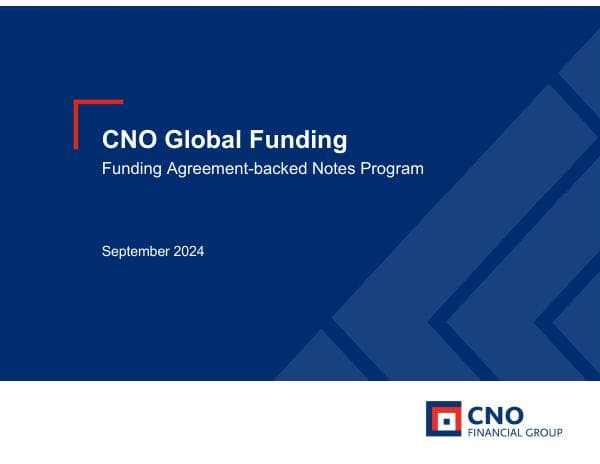 CNO Global Funding

Funding Agreement-backed Notes Program

September 2024

CNO
FINANCIAL GROUP